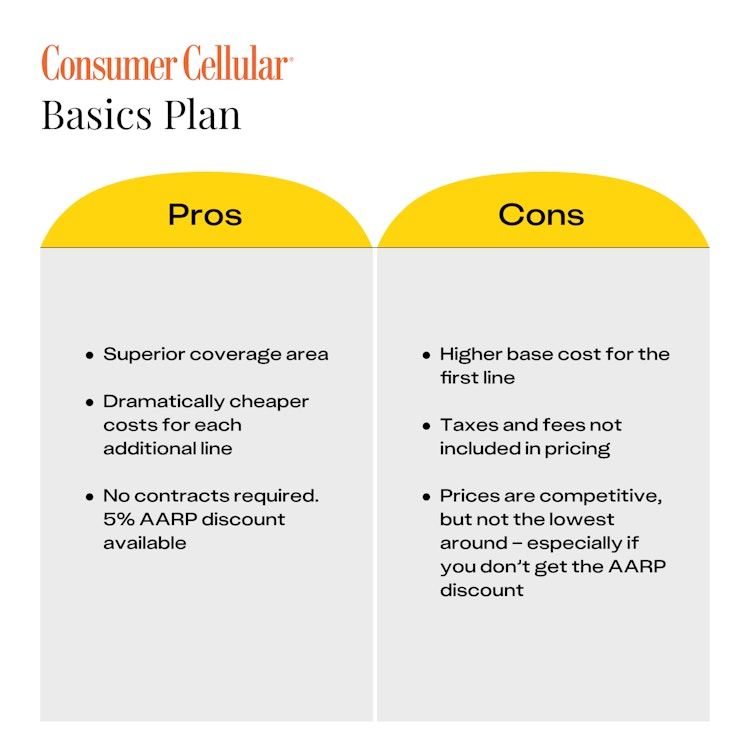 Consumer Cellular®
Basics Plan

Pros

• Superior coverage area
• Dramatically cheaper costs for each additional line
• No contracts required. 5% AARP discount available

Cons

• Higher base cost for the first line
• Taxes and fees not included in pricing
• Prices are competitive, but not the lowest around – especially if you don't get the AARP discount